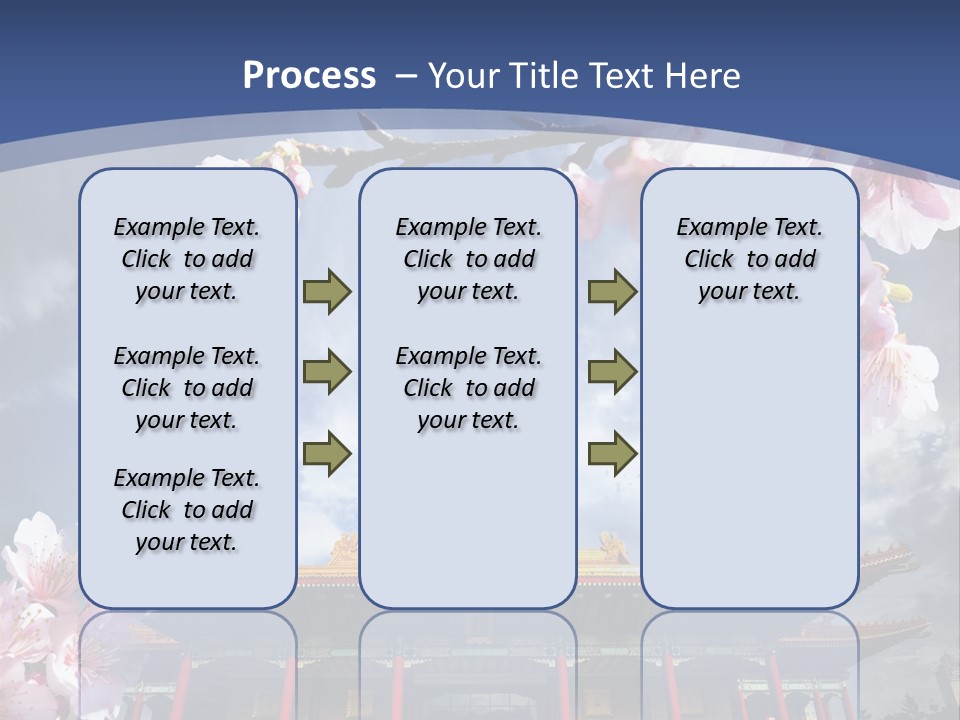 Process – Your Title Text Here

Example Text. Click to add your text.

Example Text. Click to add your text.

Example Text. Click to add your text.

Example Text. Click to add your text.

Example Text. Click to add your text.

Example Text. Click to add your text.